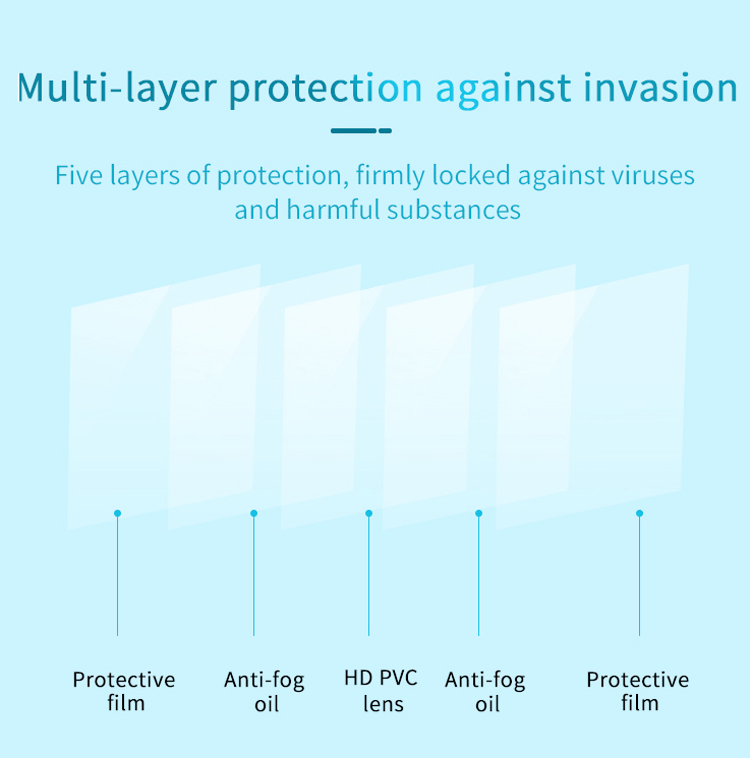 Multi-layer protection against invasion

Five layers of protection, firmly locked against viruses and harmful substances

Protective film

Anti-fog oil

HD PVC lens

Anti-fog oil

Protective film